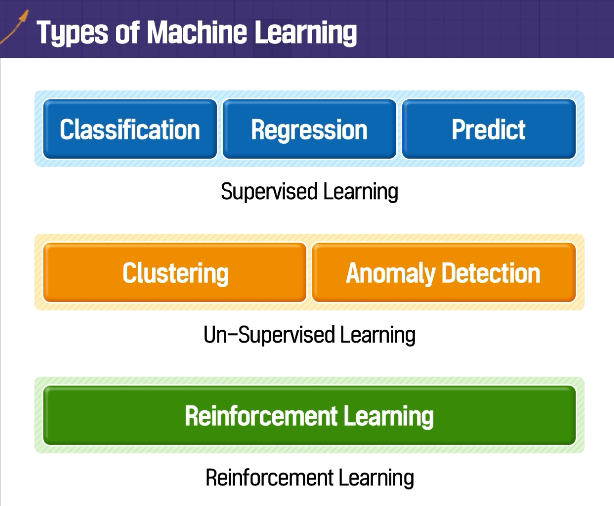 Types of Machine Learning

Classification

Regression

Predict

Supervised Learning

Clustering

Anomaly Detection

Un-Supervised Learning

Reinforcement Learning

Reinforcement Learning